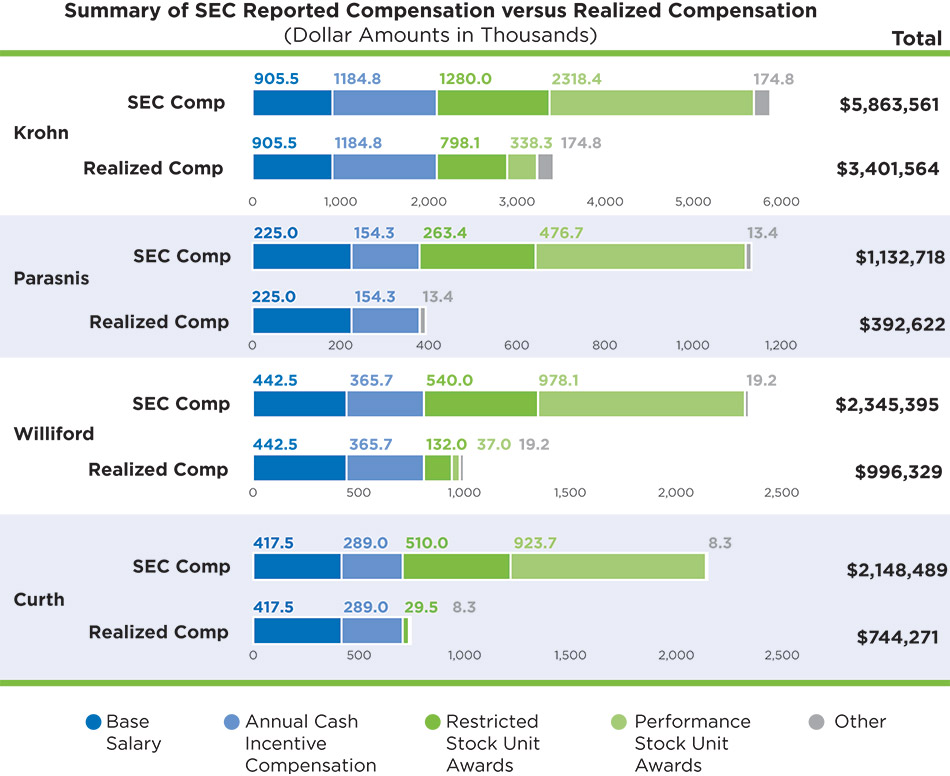 Summary of SEC Reported Compensation versus Realized Compensation
(Dollar Amounts in Thousands)

Total

Krohn

SEC Comp
905.5 1184.8 1280.0 2318.4 174.8
$5,863,561

Realized Comp
905.5 1184.8 798.1 338.3 174.8
$3,401,564

0 1,000 2,000 3,000 4,000 5,000 6,000

Parasnis

SEC Comp
225.0 154.3 263.4 476.7 13.4
$1,132,718

Realized Comp
225.0 154.3 13.4
$392,622

0 200 400 600 800 1,000 1,200

Williford

SEC Comp
442.5 365.7 540.0 978.1 19.2
$2,345,395

Realized Comp
442.5 365.7 132.0 37.0 19.2
$996,329

0 500 1,000 1,500 2,000 2,500

Curth

SEC Comp
417.5 289.0 510.0 923.7 8.3
$2,148,489

Realized Comp
417.5 289.0 29.5 8.3
$744,271

0 500 1,000 1,500 2,000 2,500

Base Salary
Annual Cash Incentive Compensation
Restricted Stock Unit Awards
Performance Stock Unit Awards
Other